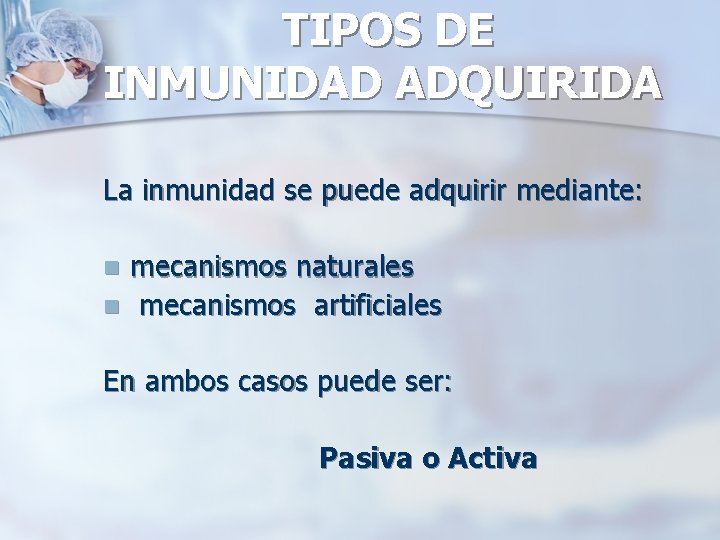 TIPOS DE INMUNIDAD ADQUIRIDA

La inmunidad se puede adquirir mediante:

- mecanismos naturales
- mecanismos artificiales

En ambos casos puede ser:

Pasiva o Activa